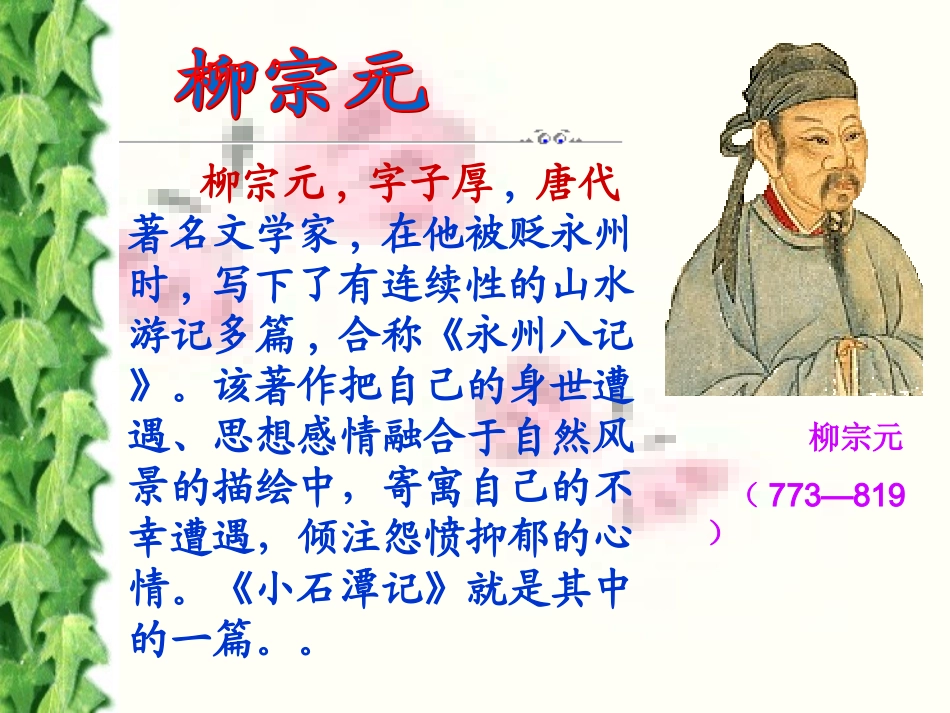 柳宗元

柳宗元，字子厚，唐代著名文学家，在他被贬永州时，写下了有连续性的山水游记多篇，合称《永州八记》。该著作把自己的身世遭遇、思想感情融合于自然风景的描绘中，寄寓自己的不幸遭遇，倾注怨愤抑郁的心情。《小石潭记》就是其中的一篇。。

柳宗元

（773—819）